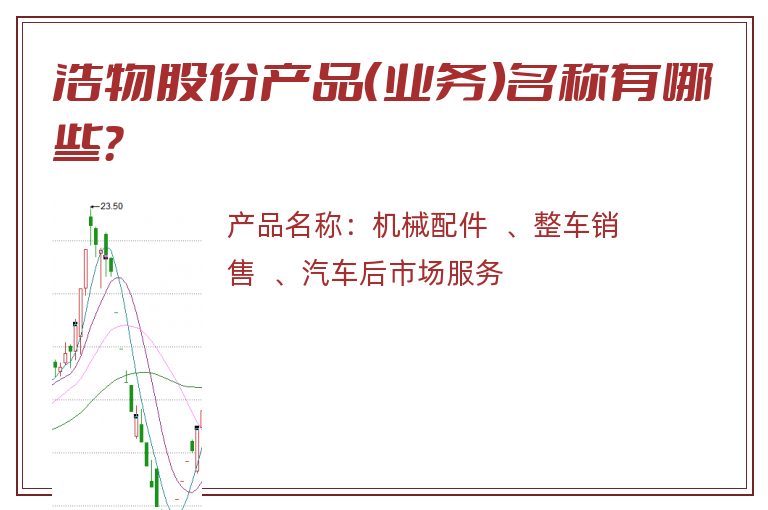 浩物股份产品(业务)名称有哪些?

23.50

产品名称：机械配件 、整车销售 、汽车后市场服务